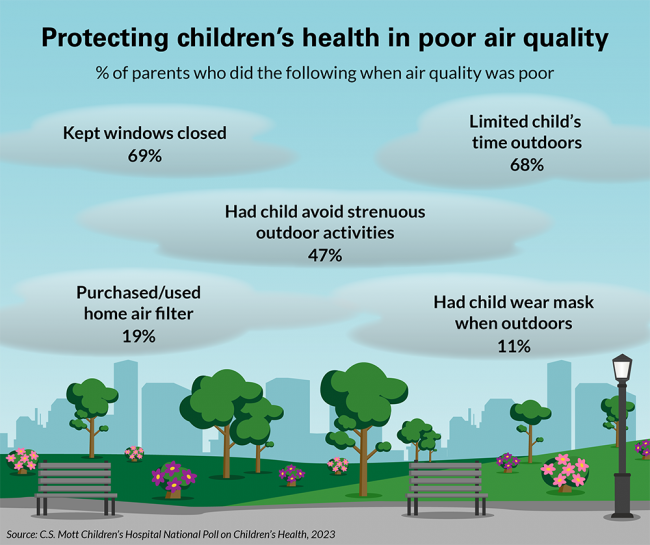 Protecting children's health in poor air quality

% of parents who did the following when air quality was poor

Kept windows closed
69%

Limited child's time outdoors
68%

Had child avoid strenuous outdoor activities
47%

Purchased/used home air filter
19%

Had child wear mask when outdoors
11%

Source: C.S. Mott Children's Hospital National Poll on Children's Health, 2023